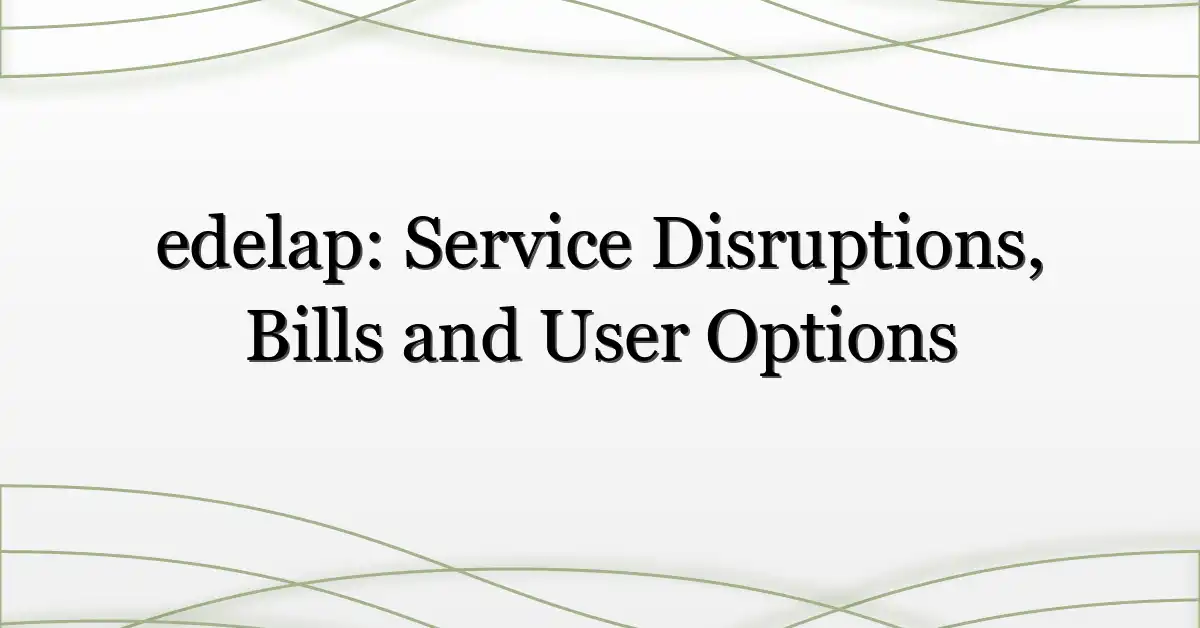 edelap: Service Disruptions, Bills and User Options